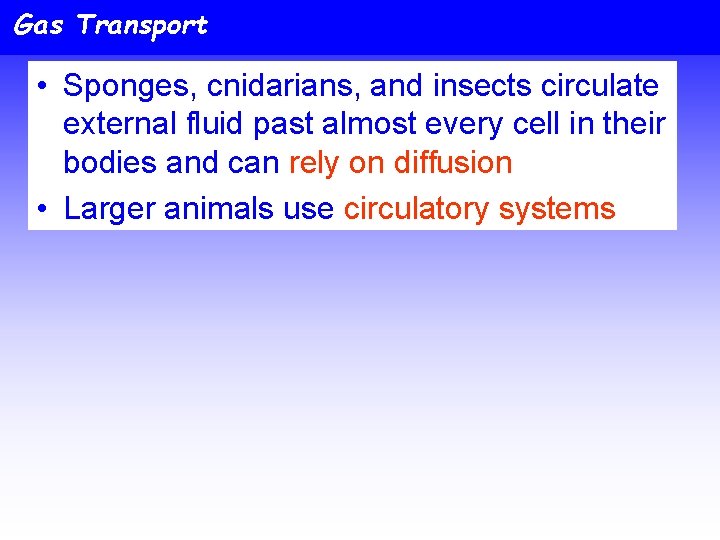 Gas Transport

• Sponges, cnidarians, and insects circulate external fluid past almost every cell in their bodies and can rely on diffusion

• Larger animals use circulatory systems